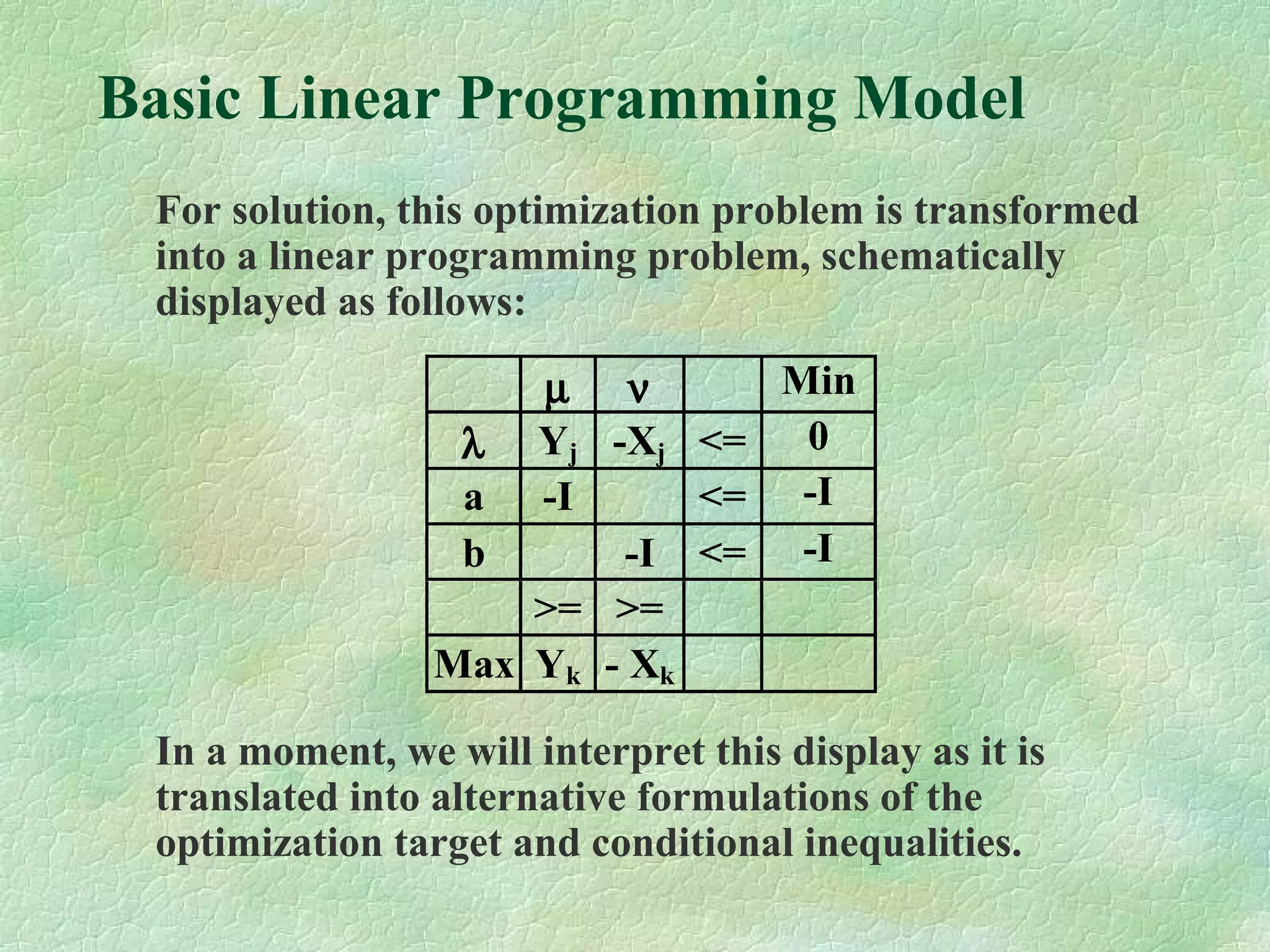 Basic Linear Programming Model

For solution, this optimization problem is transformed into a linear programming problem, schematically displayed as follows:

| | $\mu$ | $\nu$ | | Min |
|---|---|---|---|---|
| $\lambda$ | $Y_j$ | $-X_j$ | <= | 0 |
| a | -I | | <= | -I |
| b | | -I | <= | -I |
| | >= | >= | | |
| Max | $Y_k$ | $- X_k$ | | |

In a moment, we will interpret this display as it is translated into alternative formulations of the optimization target and conditional inequalities.